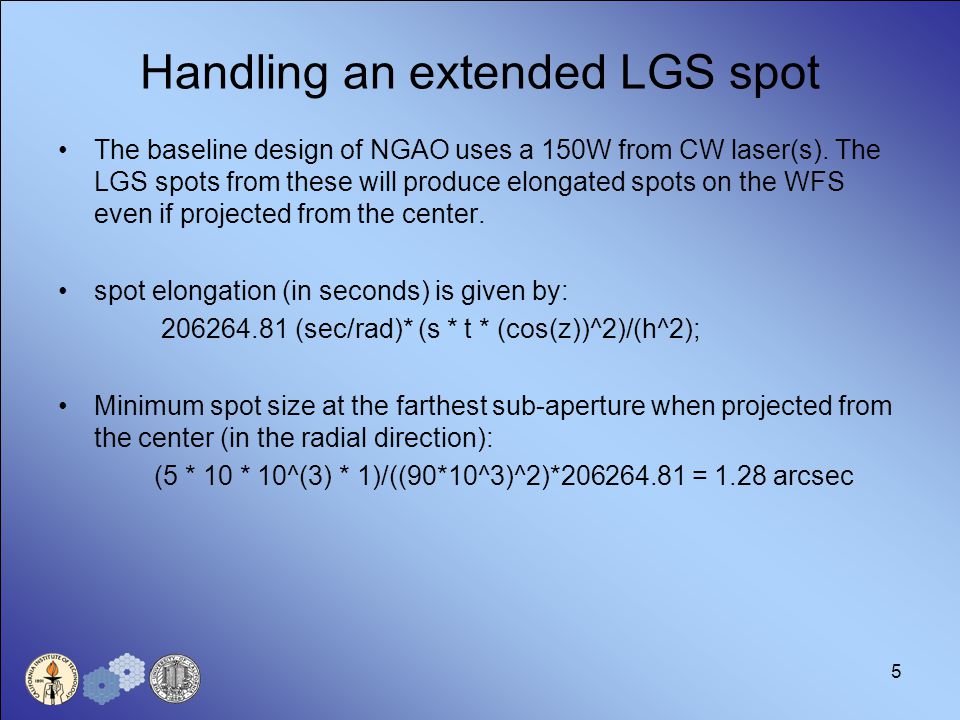 Handling an extended LGS spot

• The baseline design of NGAO uses a 150W from CW laser(s). The LGS spots from these will produce elongated spots on the WFS even if projected from the center.

• spot elongation (in seconds) is given by:
206264.81 (sec/rad)* (s * t * (cos(z))^2)/(h^2);

• Minimum spot size at the farthest sub-aperture when projected from the center (in the radial direction):
(5 * 10 * 10^(3) * 1)/((90*10^3)^2)*206264.81 = 1.28 arcsec

5